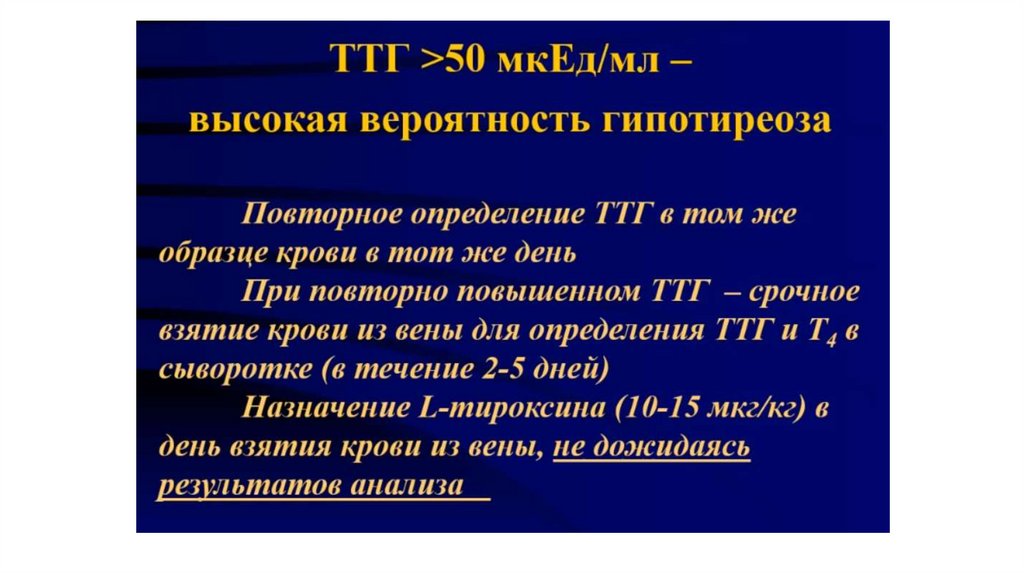 ТТГ >50 мкЕд/мл –
высокая вероятность гипотиреоза

Повторное определение ТТГ в том же образце крови в тот же день

При повторно повышенном ТТГ – срочное взятие крови из вены для определения ТТГ и $Т_4$ в сыворотке (в течение 2-5 дней)

Назначение L-тироксина (10-15 мкг/кг) в день взятия крови из вены, не дожидаясь результатов анализа